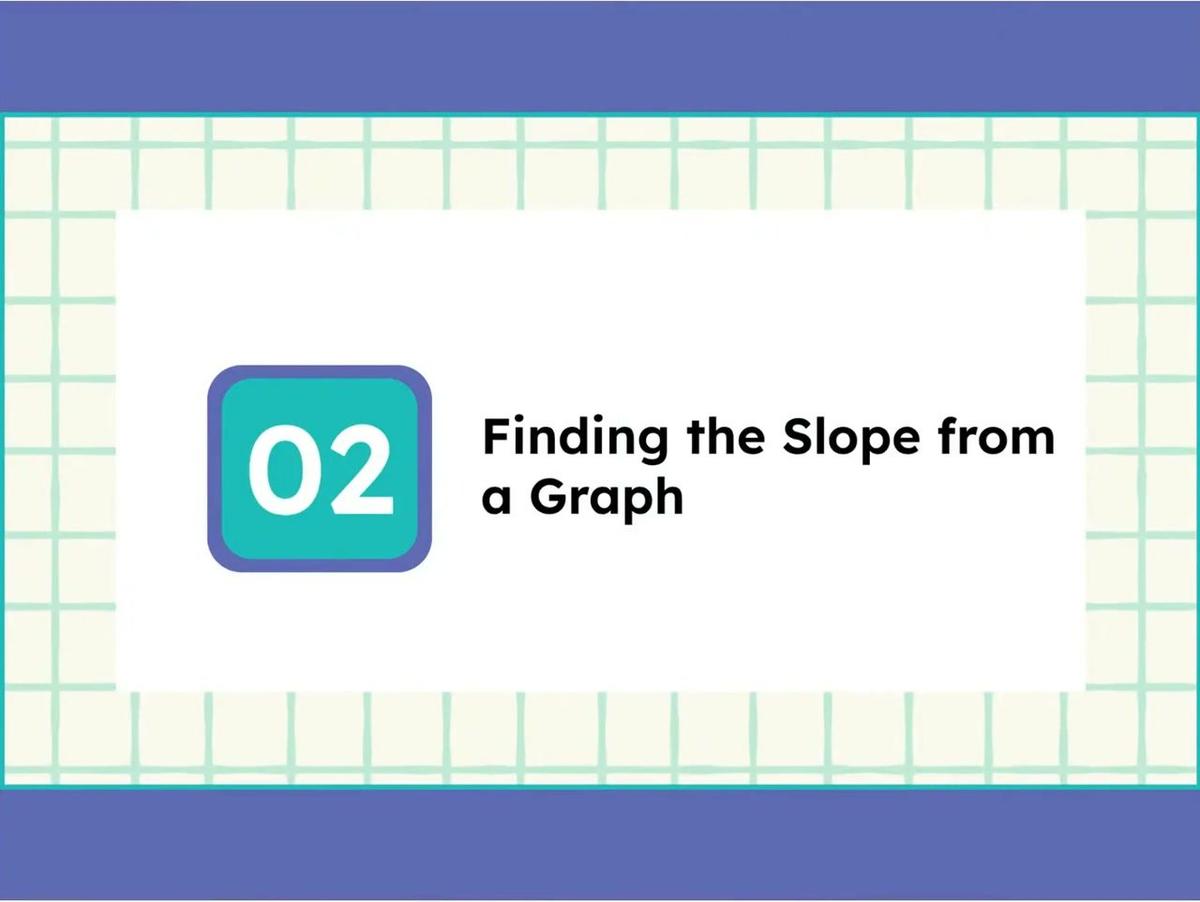 02

Finding the Slope from a Graph